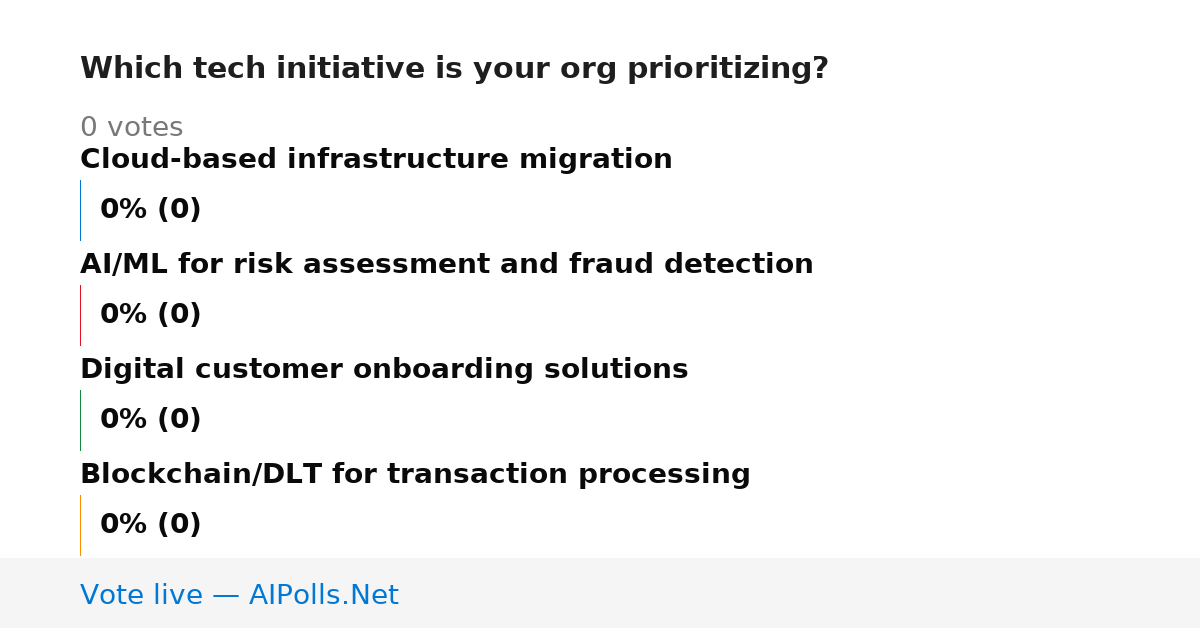 Which tech initiative is your org prioritizing?

0 votes

Cloud-based infrastructure migration

0% (0)

AI/ML for risk assessment and fraud detection

0% (0)

Digital customer onboarding solutions

0% (0)

Blockchain/DLT for transaction processing

0% (0)

Vote live — AIPolls.Net